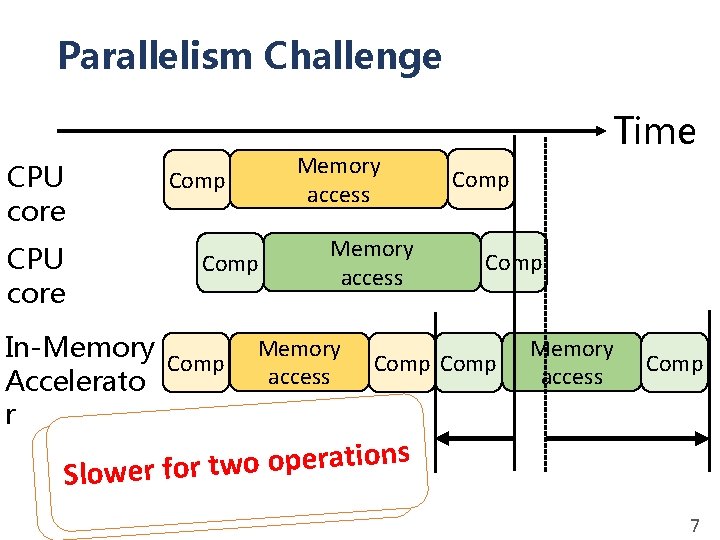 Parallelism Challenge

Time

CPU core

Comp

Memory access

Comp

CPU core

Comp

Memory access

Comp

In-Memory Accelerator

Comp

Memory access

Comp

Comp

Memory access

Comp

Slower for two operations

7